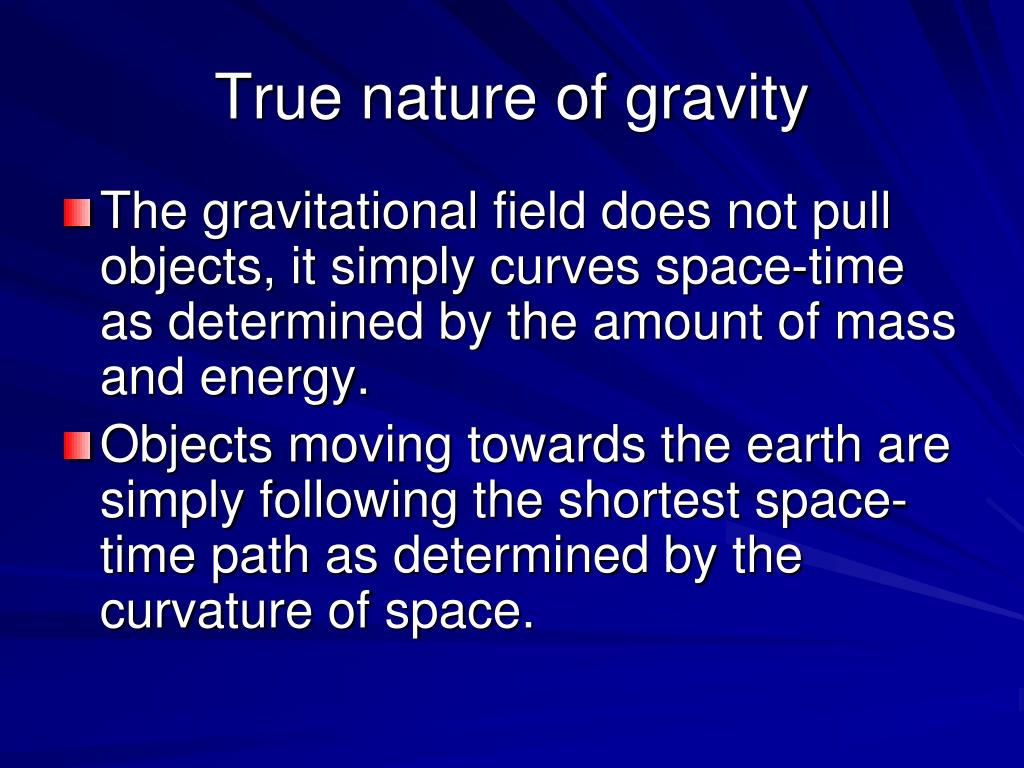 True nature of gravity

The gravitational field does not pull objects, it simply curves space-time as determined by the amount of mass and energy.

Objects moving towards the earth are simply following the shortest space-time path as determined by the curvature of space.